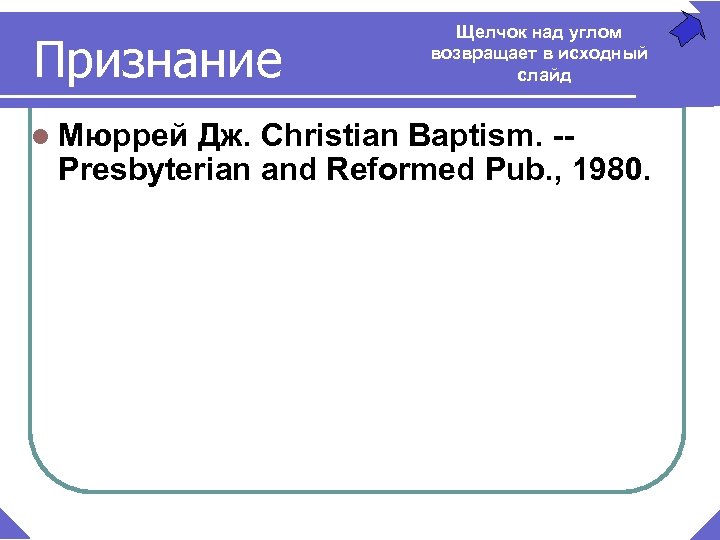 Признание

Щелчок над углом возвращает в исходный слайд

Мюррей Дж. Christian Baptism. -- Presbyterian and Reformed Pub., 1980.